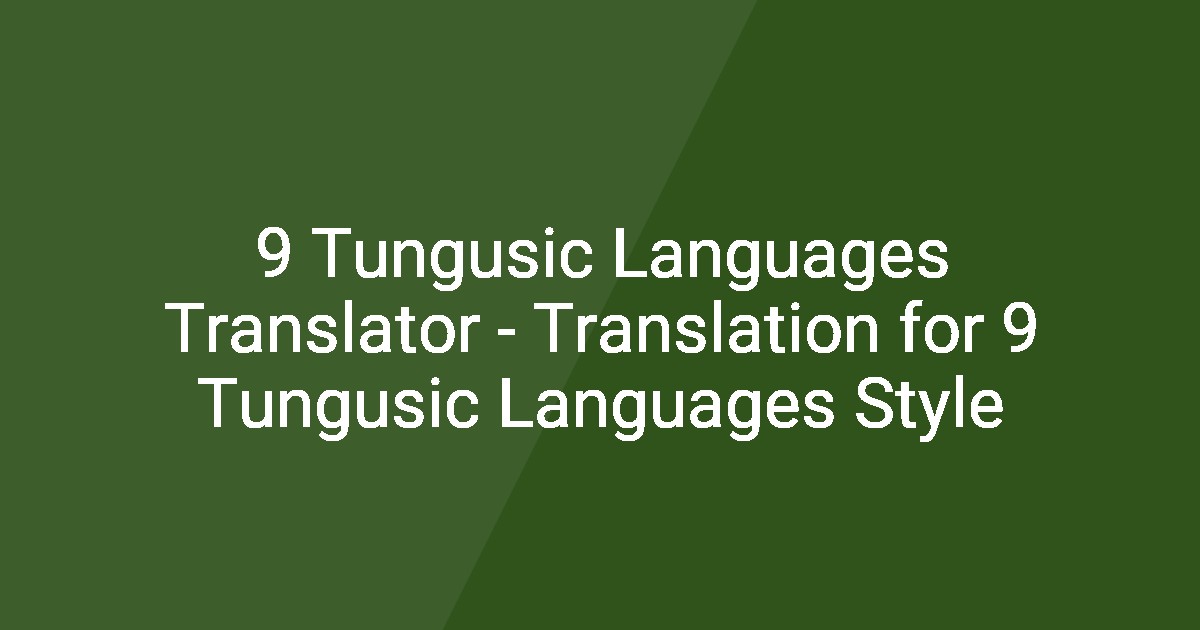 9 Tungusic Languages Translator - Translation for 9 Tungusic Languages Style